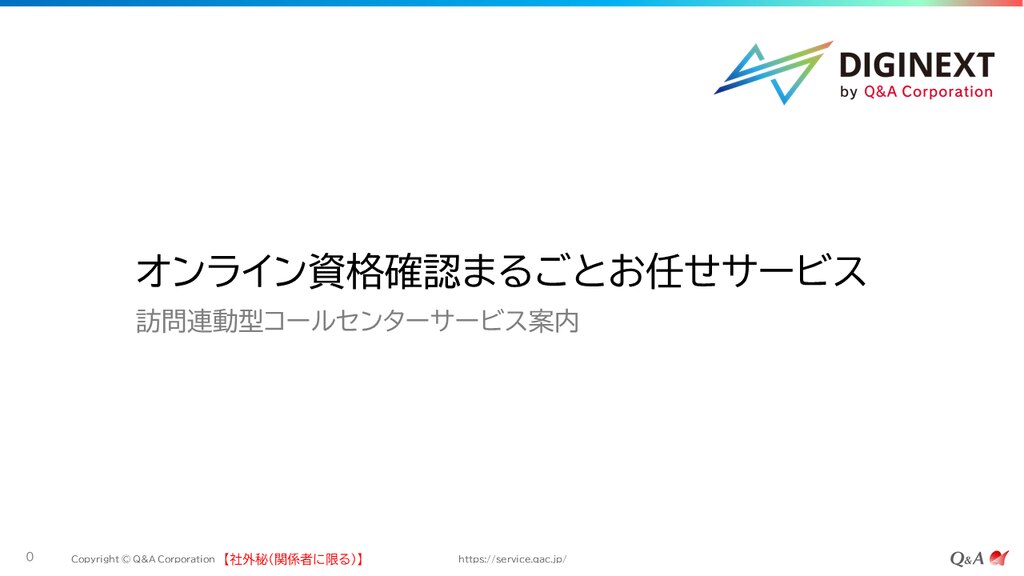 DIGINEXT
by Q&A Corporation

オンライン資格確認まるごとお任せサービス

訪問連動型コールセンターサービス案内

0 Copyright © Q&A Corporation 【社外秘(関係者に限る)】 https://service.qac.jp/

Q&A